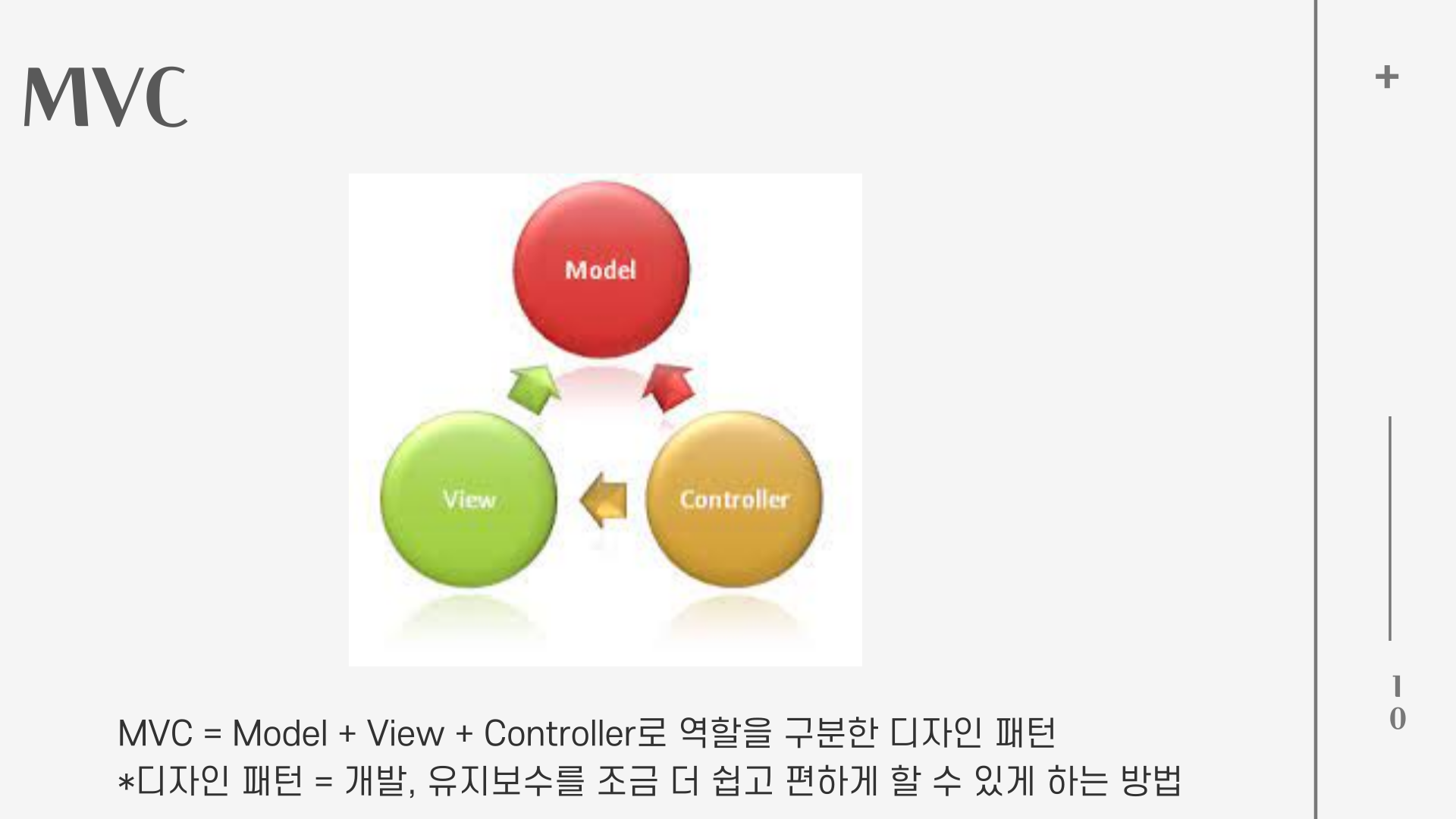 MVC

+

Model

View

Controller

MVC = Model + View + Controller로 역할을 구분한 디자인 패턴
*디자인 패턴 = 개발, 유지보수를 조금 더 쉽고 편하게 할 수 있게 하는 방법

10